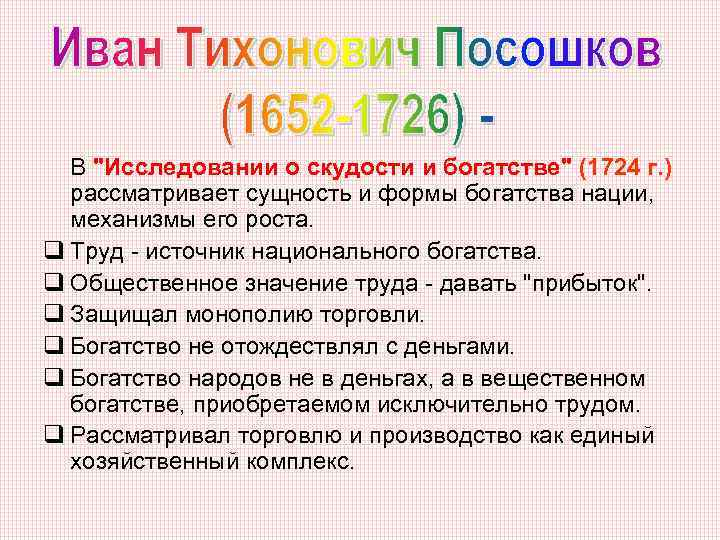 Иван Тихонович Посошков (1652-1726) -

В "Исследовании о скудости и богатстве" (1724 г.) рассматривает сущность и формы богатства нации, механизмы его роста.

❑ Труд - источник национального богатства.

❑ Общественное значение труда - давать "прибыток".

❑ Защищал монополию торговли.

❑ Богатство не отождествлял с деньгами.

❑ Богатство народов не в деньгах, а в вещественном богатстве, приобретаемом исключительно трудом.

❑ Рассматривал торговлю и производство как единый хозяйственный комплекс.